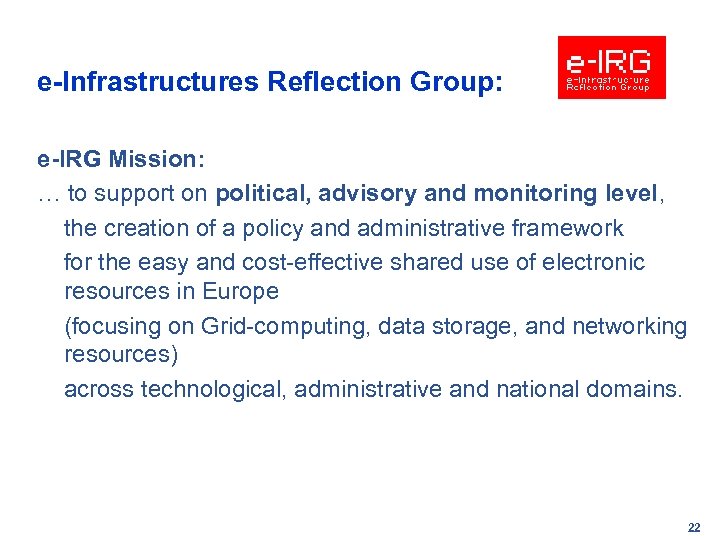 e-Infrastructures Reflection Group:

e-IRG
e-Infrastructure
Reflection Group

e-IRG Mission:

… to support on political, advisory and monitoring level,

the creation of a policy and administrative framework

for the easy and cost-effective shared use of electronic resources in Europe

(focusing on Grid-computing, data storage, and networking resources)

across technological, administrative and national domains.

22